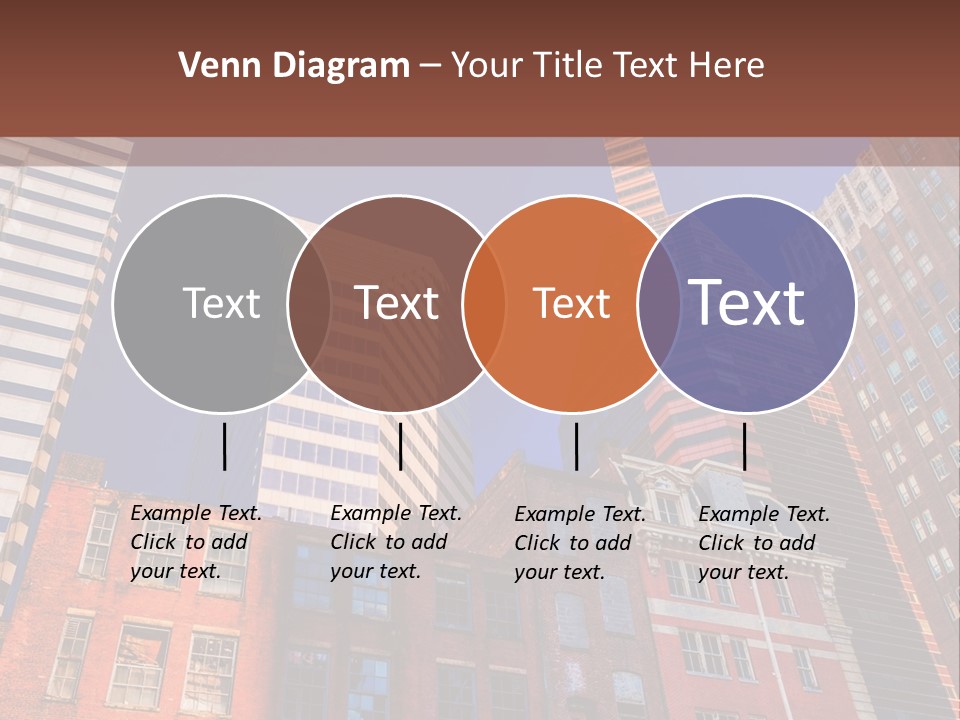 Venn Diagram – Your Title Text Here

Text

Text

Text

Text

Example Text. Click to add your text.

Example Text. Click to add your text.

Example Text. Click to add your text.

Example Text. Click to add your text.